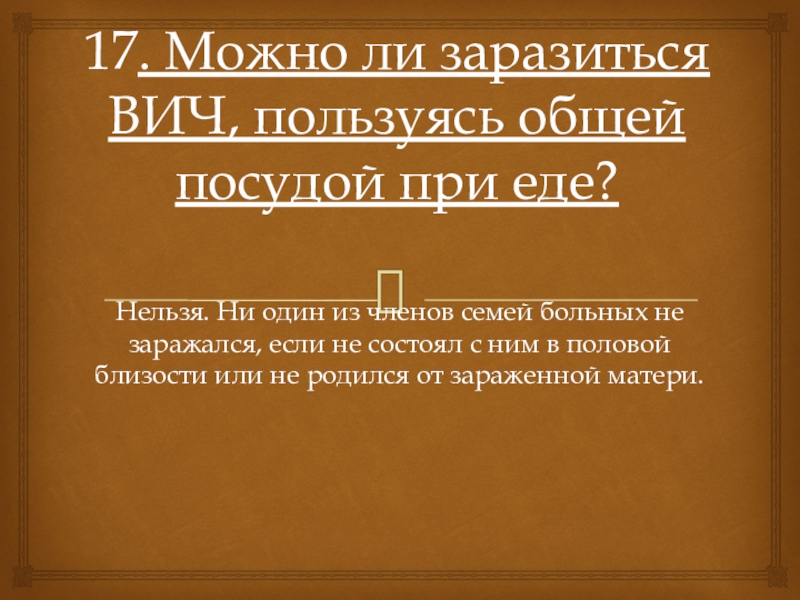 17. Можно ли заразиться ВИЧ, пользуясь общей посудой при еде?

Нельзя. Ни один из членов семей больных не заражался, если не состоял с ним в половой близости или не родился от зараженной матери.